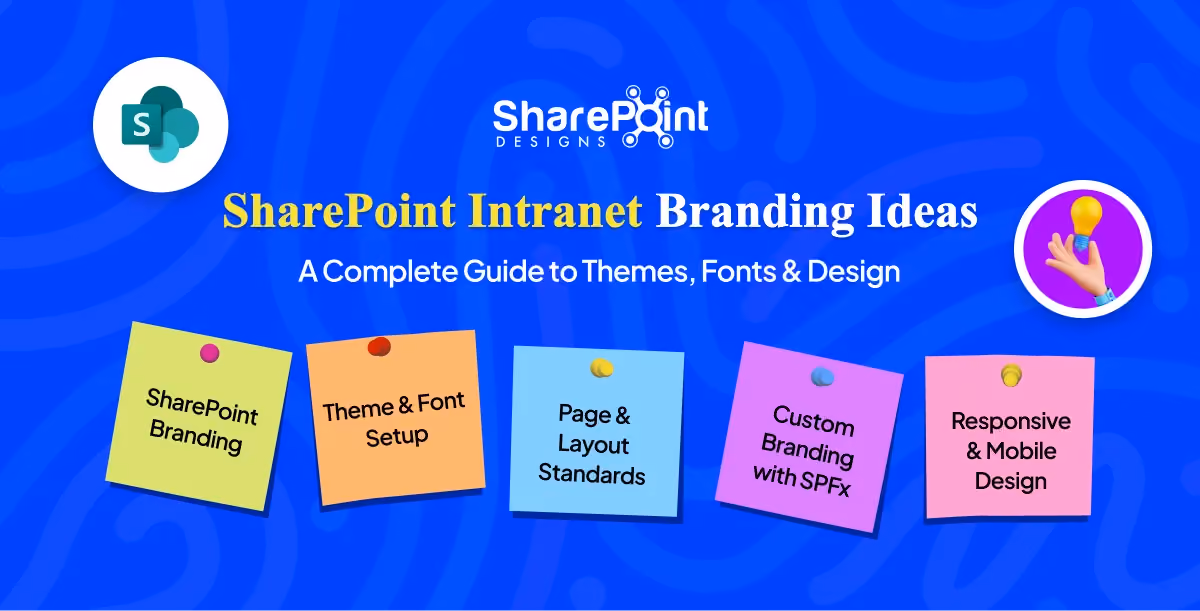 S

SharePoint
DESIGNS

SharePoint Intranet Branding Ideas

A Complete Guide to Themes, Fonts & Design

SharePoint Branding

Theme & Font Setup

Page & Layout Standards

Custom Branding with SPFx

Responsive & Mobile Design